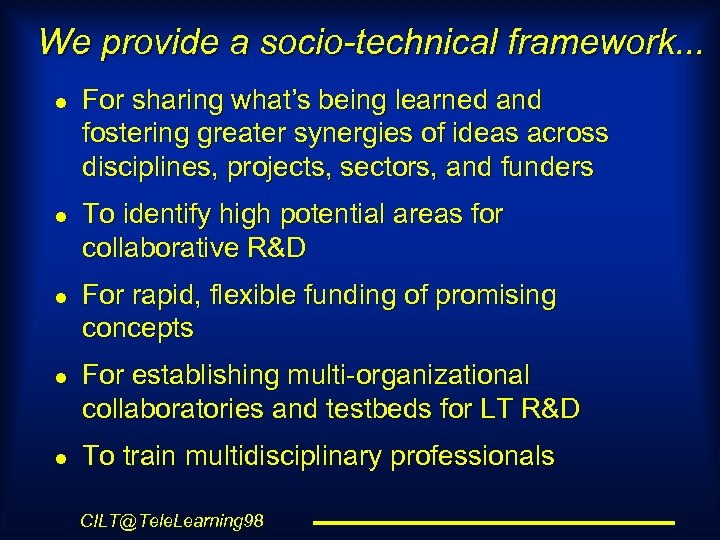 We provide a socio-technical framework...

- For sharing what's being learned and fostering greater synergies of ideas across disciplines, projects, sectors, and funders
- To identify high potential areas for collaborative R&D
- For rapid, flexible funding of promising concepts
- For establishing multi-organizational collaboratories and testbeds for LT R&D
- To train multidisciplinary professionals

CILT@TeleLearning98